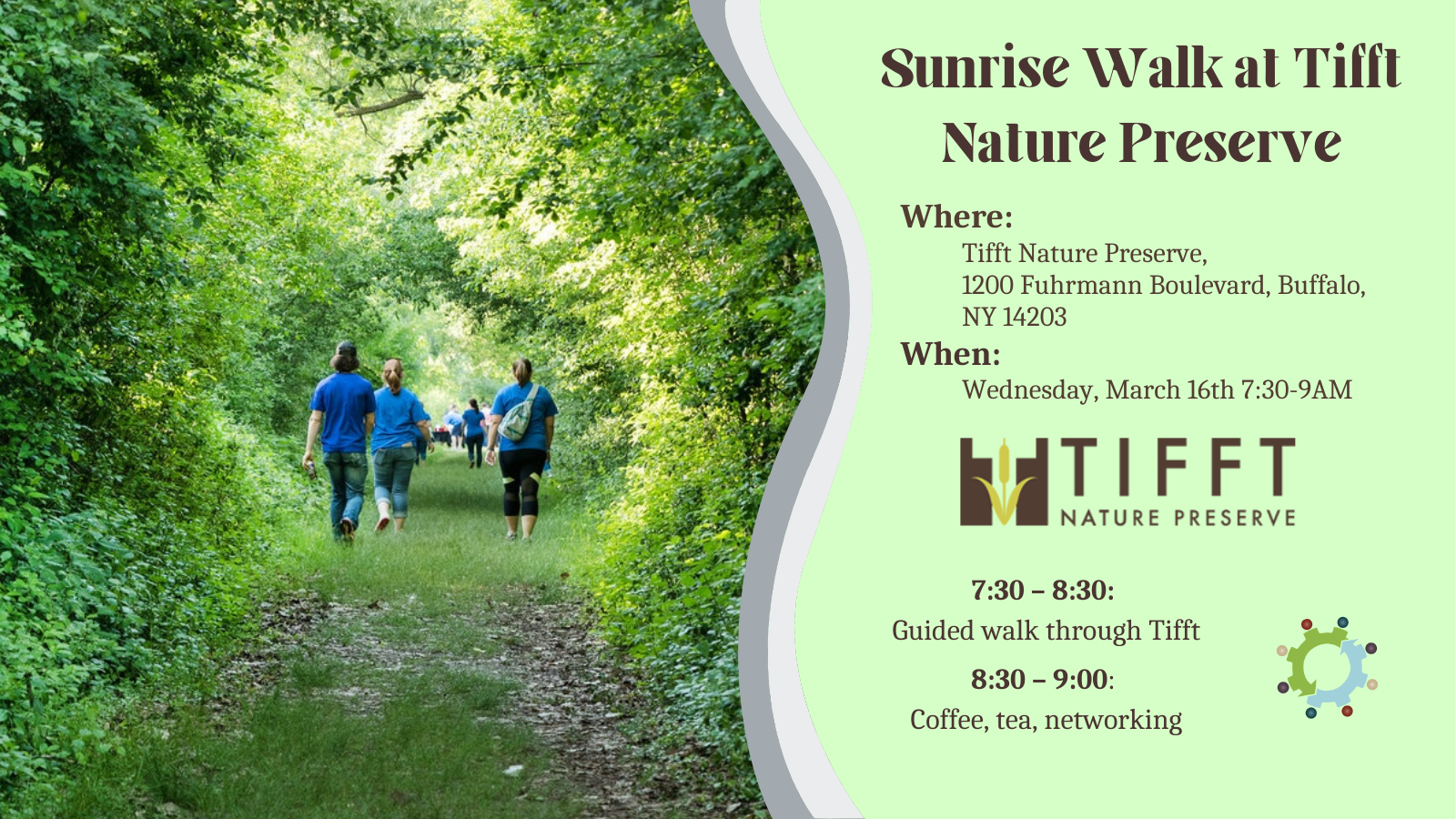 Sunrise Walk at Tifft Nature Preserve

Where:
Tifft Nature Preserve, 1200 Fuhrmann Boulevard, Buffalo, NY 14203

When:
Wednesday, March 16th 7:30-9AM

TIFFT
NATURE PRESERVE

7:30 – 8:30:
Guided walk through Tifft

8:30 – 9:00:
Coffee, tea, networking